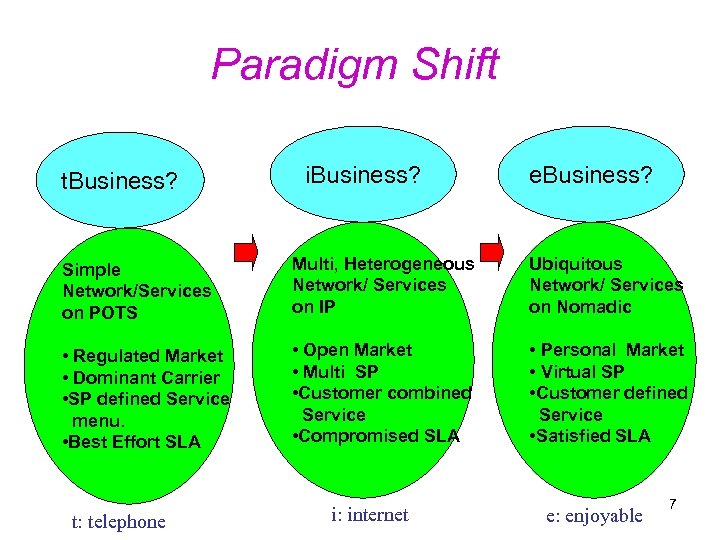 Paradigm Shift

tBusiness?

Simple Network/Services on POTS

• Regulated Market
• Dominant Carrier
•SP defined Service menu.
•Best Effort SLA

t: telephone

iBusiness?

Multi, Heterogeneous Network/ Services on IP

• Open Market
• Multi SP
•Customer combined Service
•Compromised SLA

i: internet

eBusiness?

Ubiquitous Network/ Services on Nomadic

• Personal Market
• Virtual SP
•Customer defined Service
•Satisfied SLA

e: enjoyable

7